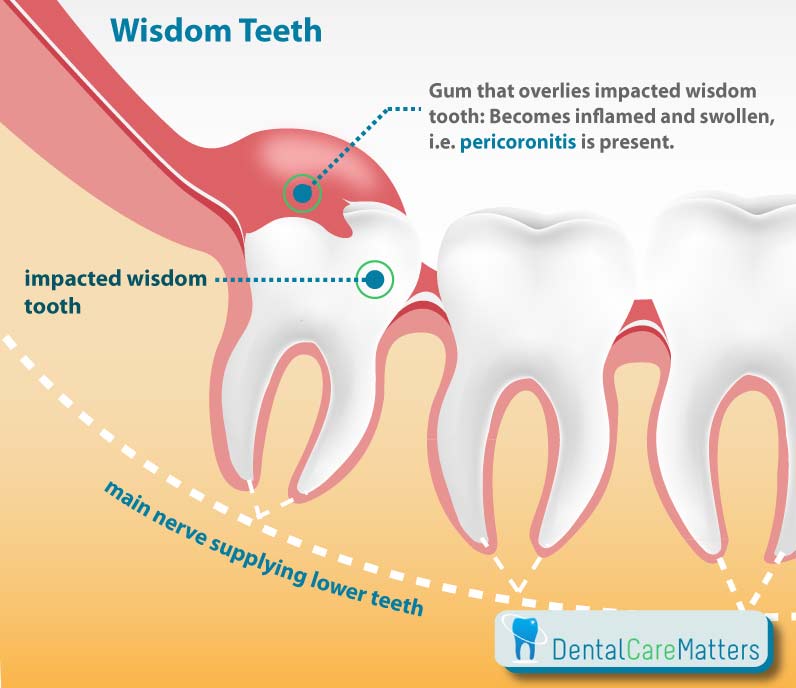 Wisdom Teeth

Gum that overlies impacted wisdom tooth: Becomes inflamed and swollen, i.e. pericoronitis is present.

impacted wisdom tooth

main nerve supplying lower teeth

DentalCareMatters